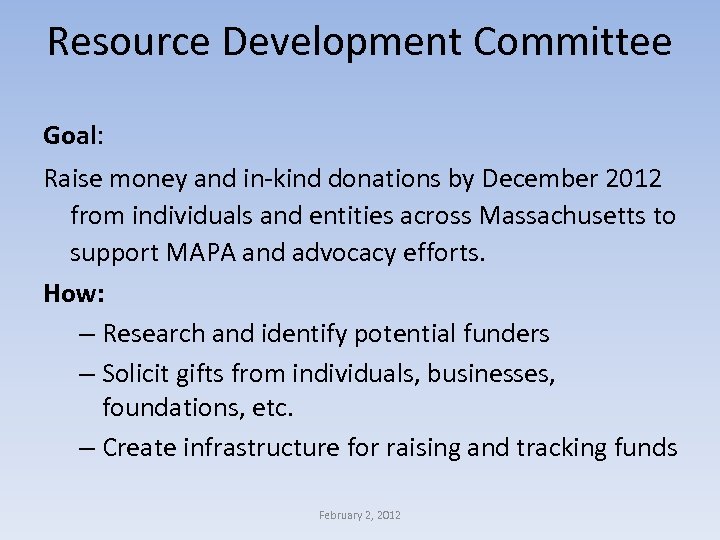 Resource Development Committee

Goal:

Raise money and in-kind donations by December 2012 from individuals and entities across Massachusetts to support MAPA and advocacy efforts.

How:

– Research and identify potential funders
– Solicit gifts from individuals, businesses, foundations, etc.
– Create infrastructure for raising and tracking funds

February 2, 2012